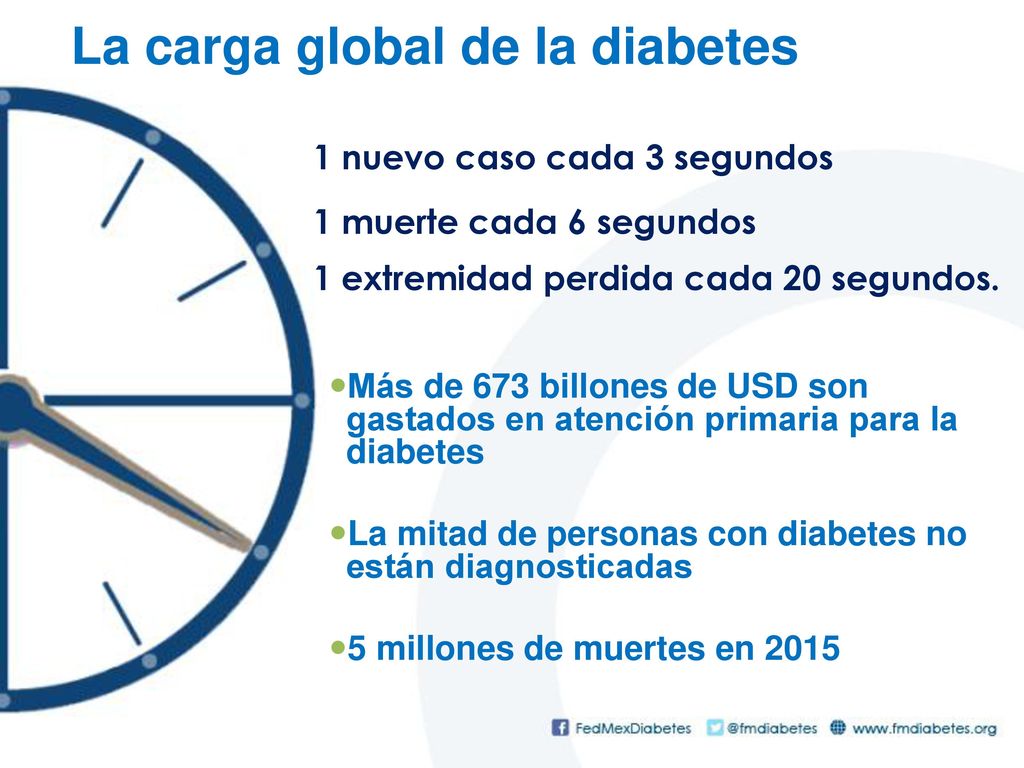 La carga global de la diabetes

1 nuevo caso cada 3 segundos

1 muerte cada 6 segundos

1 extremidad perdida cada 20 segundos.

•Más de 673 billones de USD son gastados en atención primaria para la diabetes

•La mitad de personas con diabetes no están diagnosticadas

•5 millones de muertes en 2015

FedMexDiabetes @fmdiabetes www.fmdiabetes.org